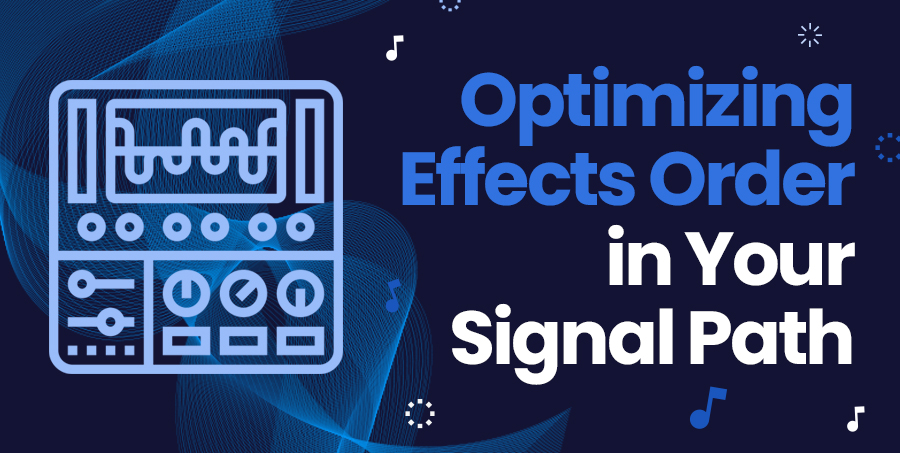 Optimizing Effects Order in Your Signal Path